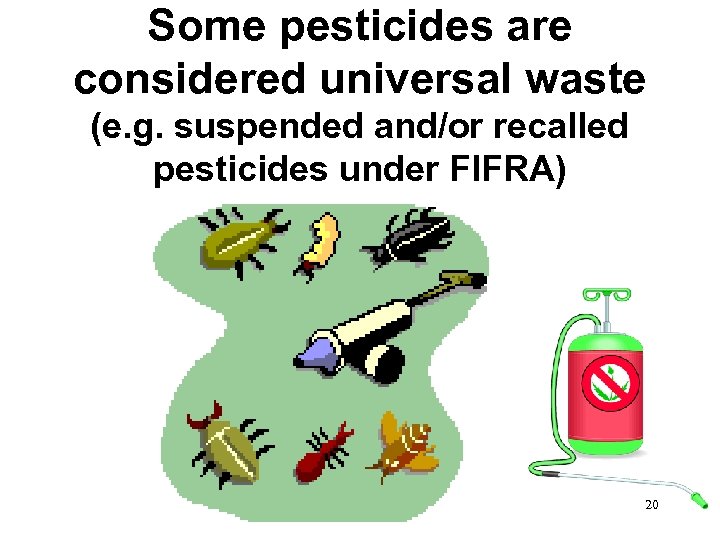 Some pesticides are considered universal waste (e.g. suspended and/or recalled pesticides under FIFRA)

20